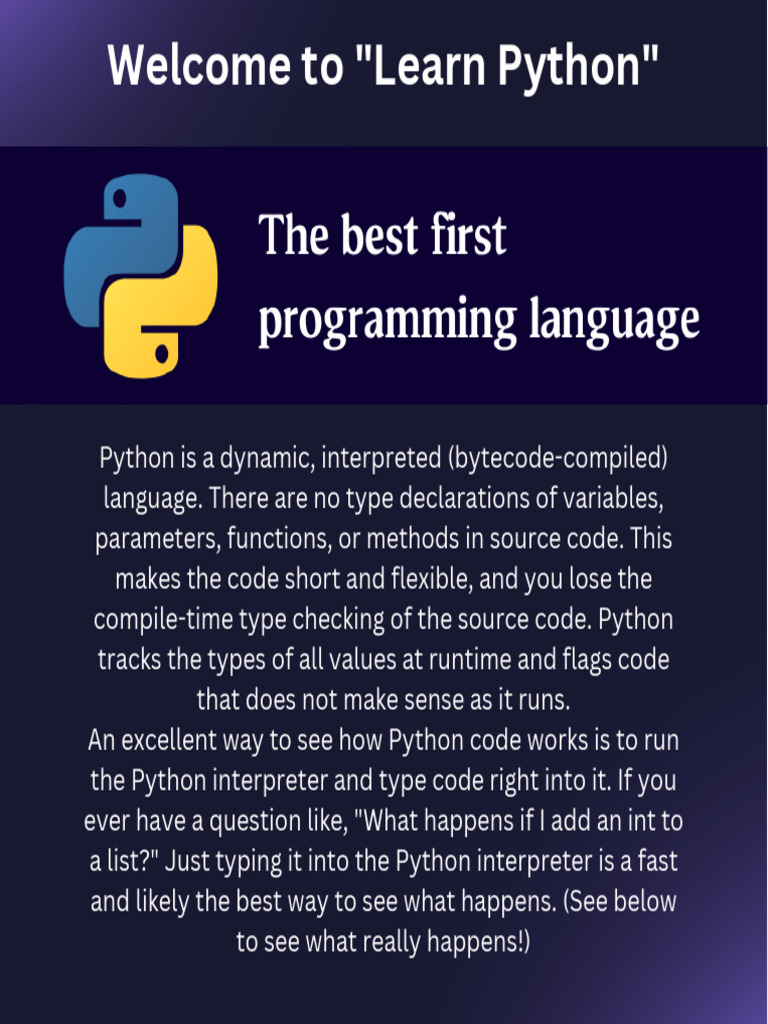 Welcome to "Learn Python"

The best first programming language

Python is a dynamic, interpreted (bytecode-compiled) language. There are no type declarations of variables, parameters, functions, or methods in source code. This makes the code short and flexible, and you lose the compile-time type checking of the source code. Python tracks the types of all values at runtime and flags code that does not make sense as it runs.
An excellent way to see how Python code works is to run the Python interpreter and type code right into it. If you ever have a question like, "What happens if I add an int to a list?" Just typing it into the Python interpreter is a fast and likely the best way to see what happens. (See below to see what really happens!)